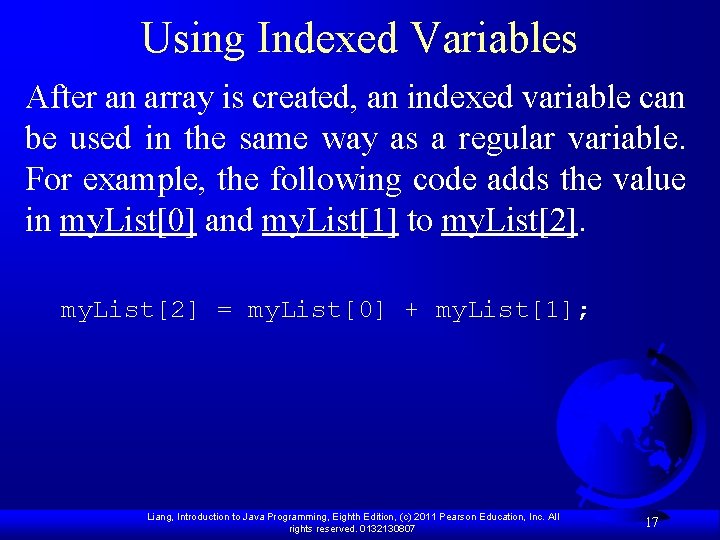 Using Indexed Variables

After an array is created, an indexed variable can be used in the same way as a regular variable. For example, the following code adds the value in myList[0] and myList[1] to myList[2].

myList[2] = myList[0] + myList[1];

Liang, Introduction to Java Programming, Eighth Edition, (c) 2011 Pearson Education, Inc. All rights reserved. 0132130807

17